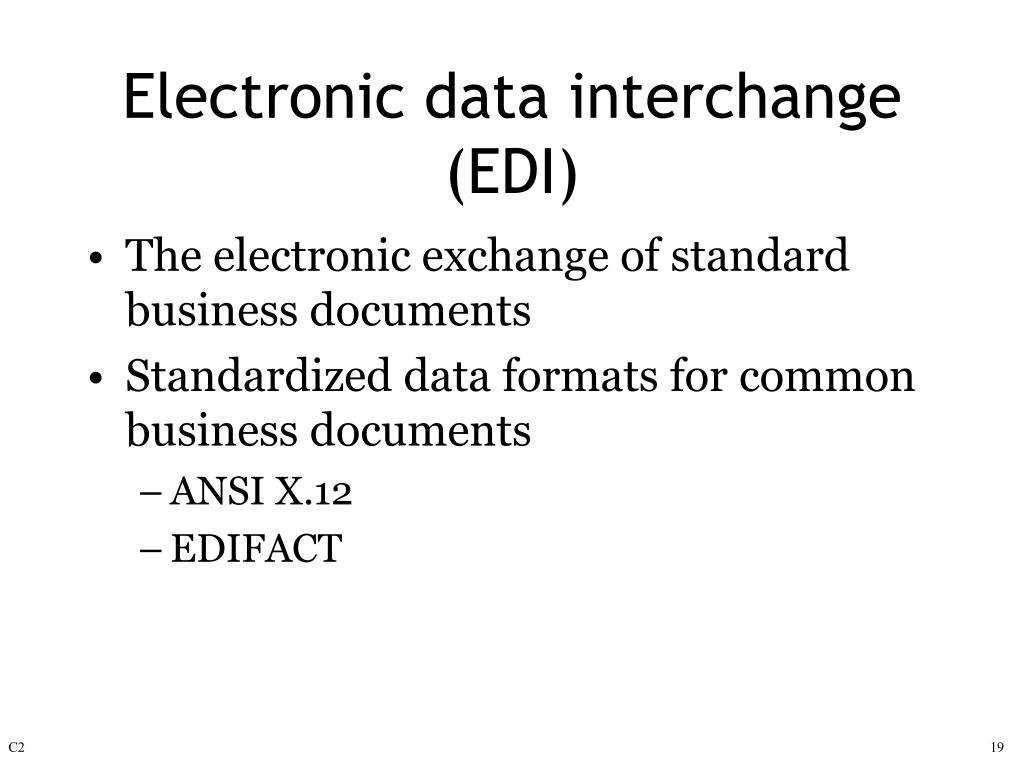 Electronic data interchange (EDI)

• The electronic exchange of standard business documents
• Standardized data formats for common business documents
– ANSI X.12
– EDIFACT

C2

19